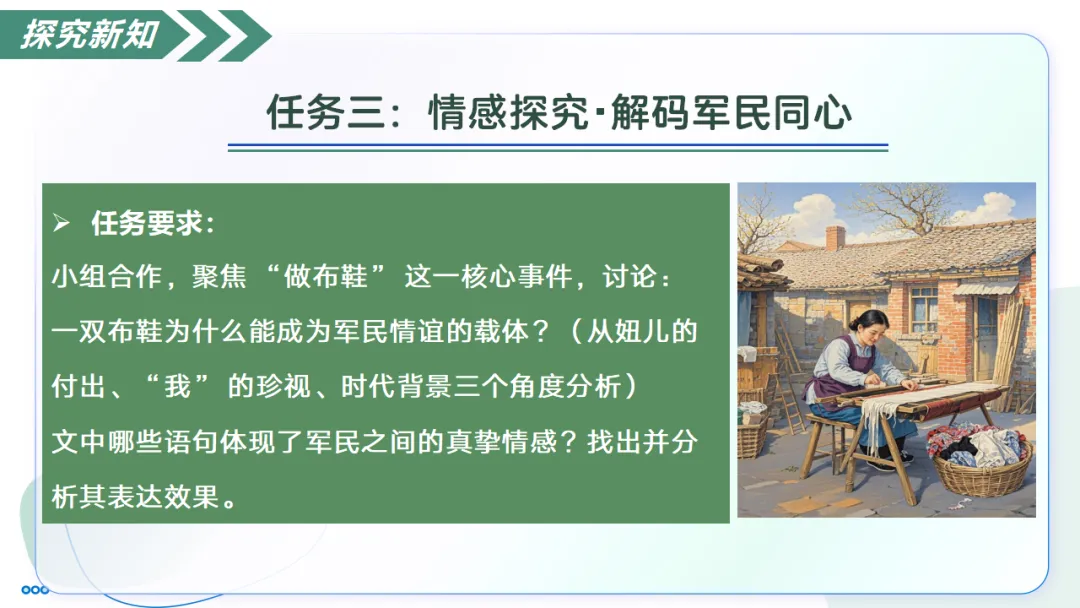 探究新知

任务三：情感探究·解码军民同心

➢ 任务要求：
小组合作，聚焦 “做布鞋” 这一核心事件，讨论：
一双布鞋为什么能成为军民情谊的载体？（从妞儿的付出、“我” 的珍视、时代背景三个角度分析）
文中哪些语句体现了军民之间的真挚情感？找出并分析其表达效果。